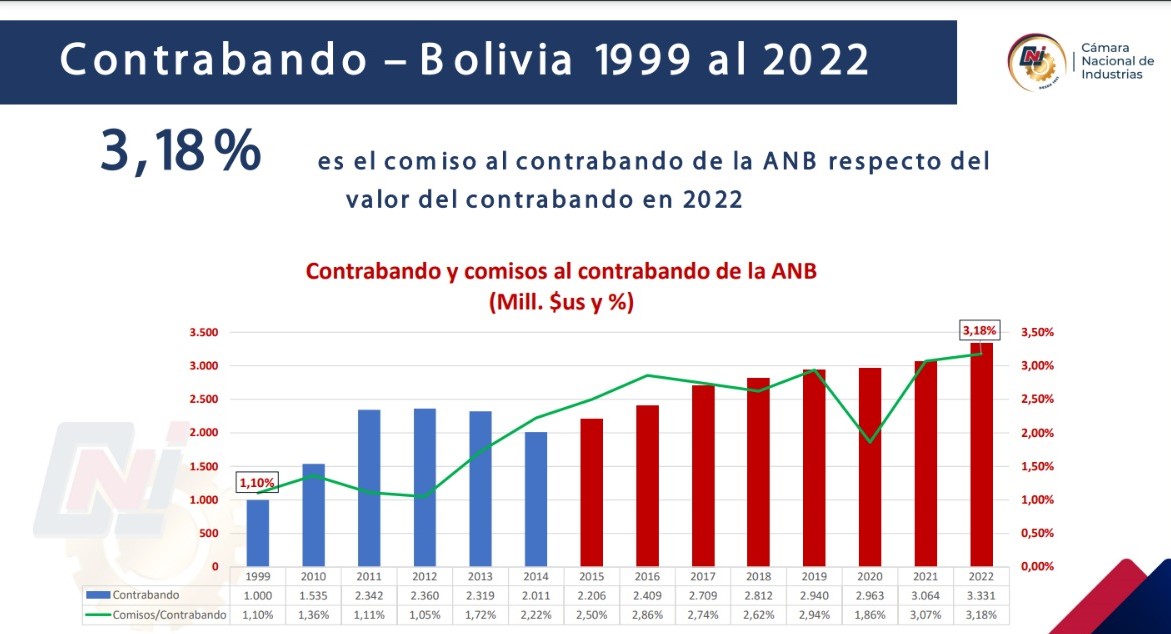 Contrabando – Bolivia 1999 al 2022

Cámara Nacional de Industrias

3,18% es el comiso al contrabando de la ANB respecto del valor del contrabando en 2022

Contrabando y comisos al contrabando de la ANB
(Mill. $us y %)

3.500
3.000
2.500
2.000
1.500
1.000
500
0

3,50%
3,00%
2,50%
2,00%
1,50%
1,00%
0,50%
0,00%

1,10%
3,18%

| | 1999 | 2010 | 2011 | 2012 | 2013 | 2014 | 2015 | 2016 | 2017 | 2018 | 2019 | 2020 | 2021 | 2022 |
|---|---|---|---|---|---|---|---|---|---|---|---|---|---|---|
| Contrabando | 1.000 | 1.535 | 2.342 | 2.360 | 2.319 | 2.011 | 2.206 | 2.409 | 2.709 | 2.812 | 2.940 | 2.963 | 3.064 | 3.331 |
| Comisos/Contrabando | 1,10% | 1,36% | 1,11% | 1,05% | 1,72% | 2,22% | 2,50% | 2,86% | 2,74% | 2,62% | 2,94% | 1,86% | 3,07% | 3,18% |